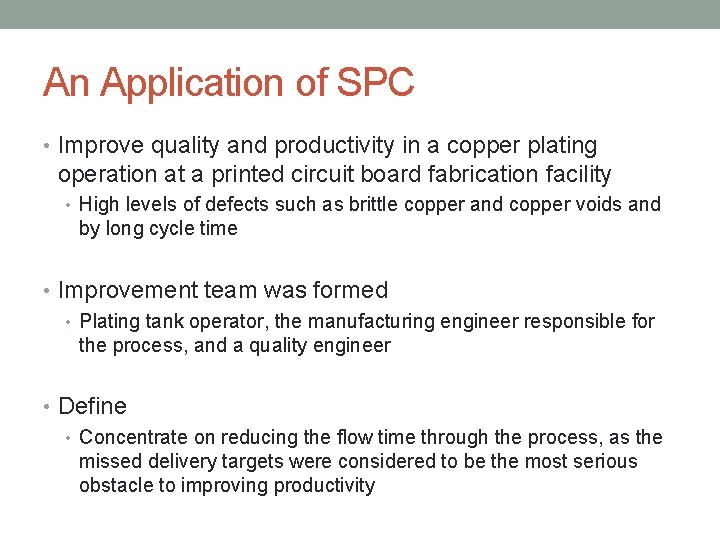 An Application of SPC

• Improve quality and productivity in a copper plating operation at a printed circuit board fabrication facility
  • High levels of defects such as brittle copper and copper voids and by long cycle time

• Improvement team was formed
  • Plating tank operator, the manufacturing engineer responsible for the process, and a quality engineer

• Define
  • Concentrate on reducing the flow time through the process, as the missed delivery targets were considered to be the most serious obstacle to improving productivity